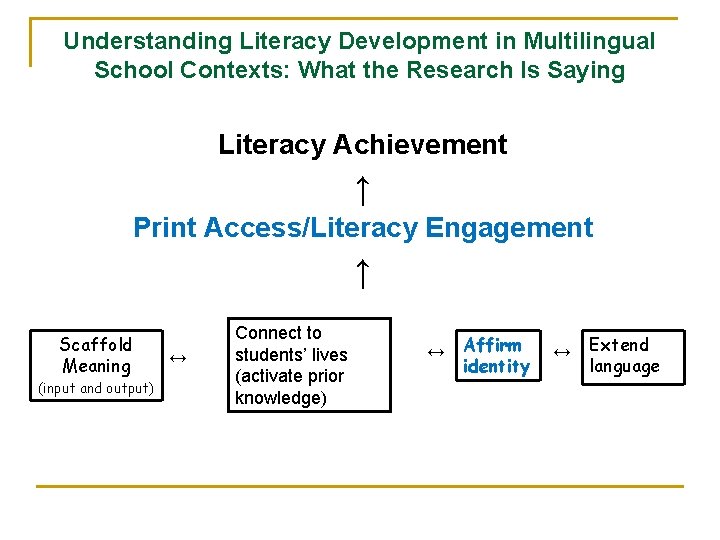 Understanding Literacy Development in Multilingual School Contexts: What the Research Is Saying

Literacy Achievement

↑

Print Access/Literacy Engagement

↑

Scaffold Meaning (input and output) ↔ Connect to students' lives (activate prior knowledge) ↔ Affirm identity ↔ Extend language